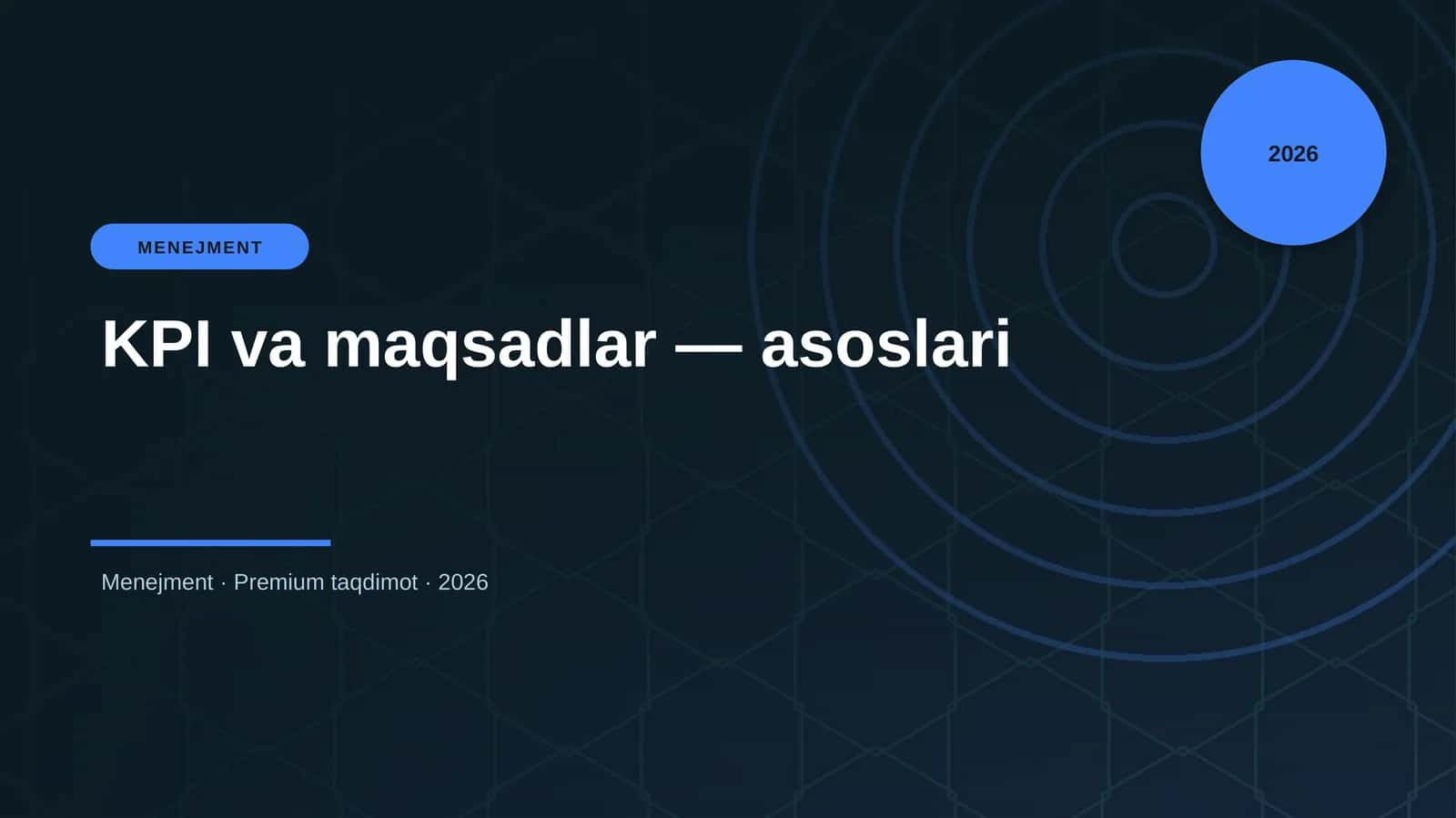 2026

MENEJMENT

KPI va maqsadlar — asoslari

Menejment · Premium taqdimot · 2026